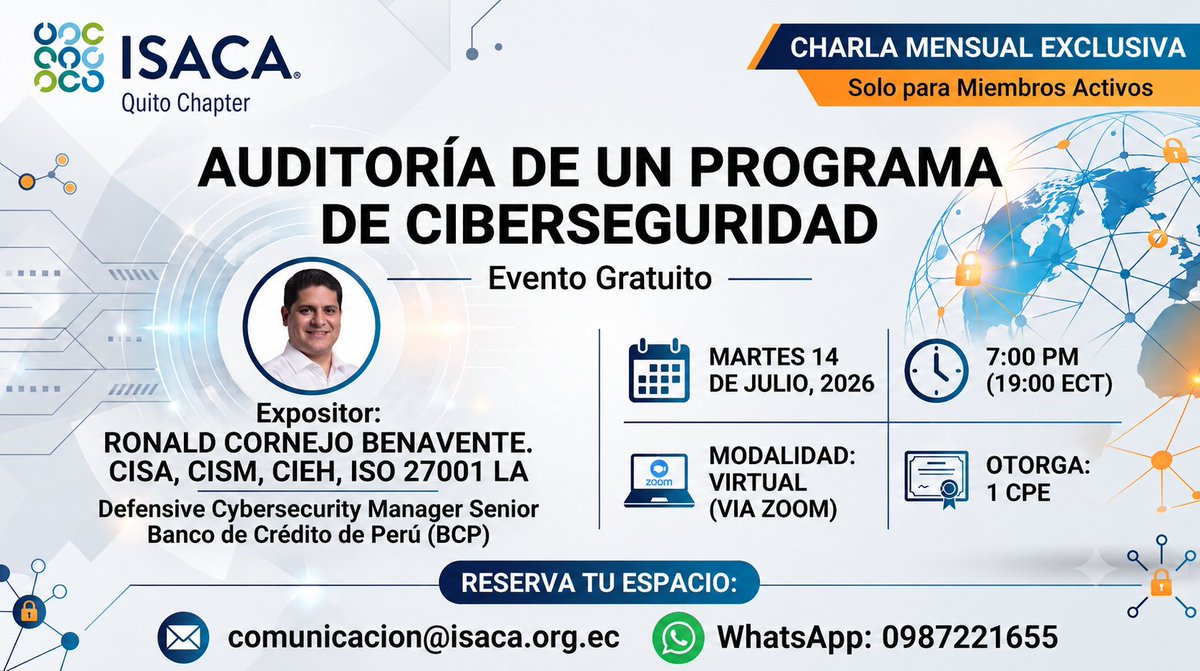 ISACA®
Quito Chapter

CHARLA MENSUAL EXCLUSIVA
Solo para Miembros Activos

AUDITORÍA DE UN PROGRAMA DE CIBERSEGURIDAD

Evento Gratuito

Expositor:
RONALD CORNEJO BENAVENTE.
CISA, CISM, CIEH, ISO 27001 LA
Defensive Cybersecurity Manager Senior
Banco de Crédito de Perú (BCP)

MARTES 14
DE JULIO, 2026

7:00 PM
(19:00 ECT)

zoom

MODALIDAD:
VIRTUAL
(VIA ZOOM)

OTORGA:
1 CPE

RESERVA TU ESPACIO:

comunicacion@isaca.org.ec

WhatsApp: 0987221655